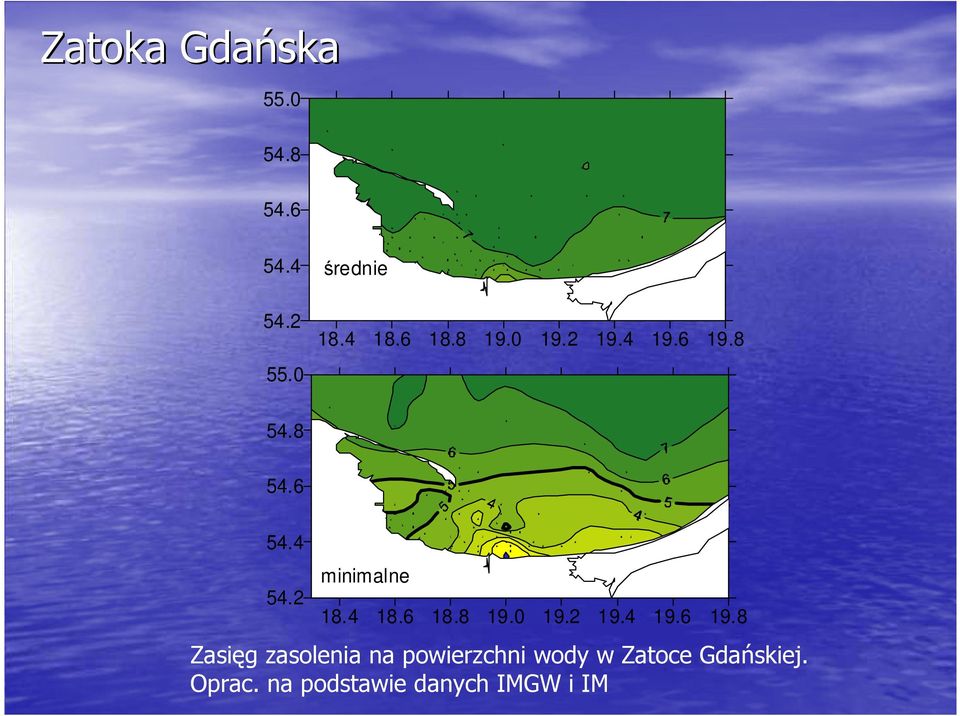 Zatoka Gdańska

55.0
54.8
54.6
54.4
54.2
7
7
średnie
18.4 18.6 18.8 19.0 19.2 19.4 19.6 19.8

55.0
54.8
54.6
54.4
54.2
6
7
6
5
5
5
4
4
minimalne
18.4 18.6 18.8 19.0 19.2 19.4 19.6 19.8

Zasięg zasolenia na powierzchni wody w Zatoce Gdańskiej. Oprac. na podstawie danych IMGW i IM